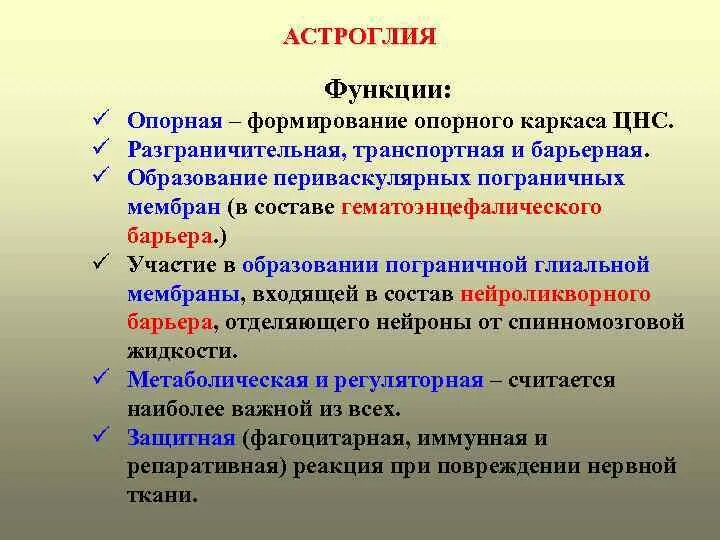 АСТРОГЛИЯ

Функции:

✓ Опорная – формирование опорного каркаса ЦНС.
✓ Разграничительная, транспортная и барьерная.
✓ Образование периваскулярных пограничных мембран (в составе гематоэнцефалического барьера.)
✓ Участие в образовании пограничной глиальной мембраны, входящей в состав нейроликворного барьера, отделяющего нейроны от спинномозговой жидкости.
✓ Метаболическая и регуляторная – считается наиболее важной из всех.
✓ Защитная (фагоцитарная, иммунная и репаративная) реакция при повреждении нервной ткани.